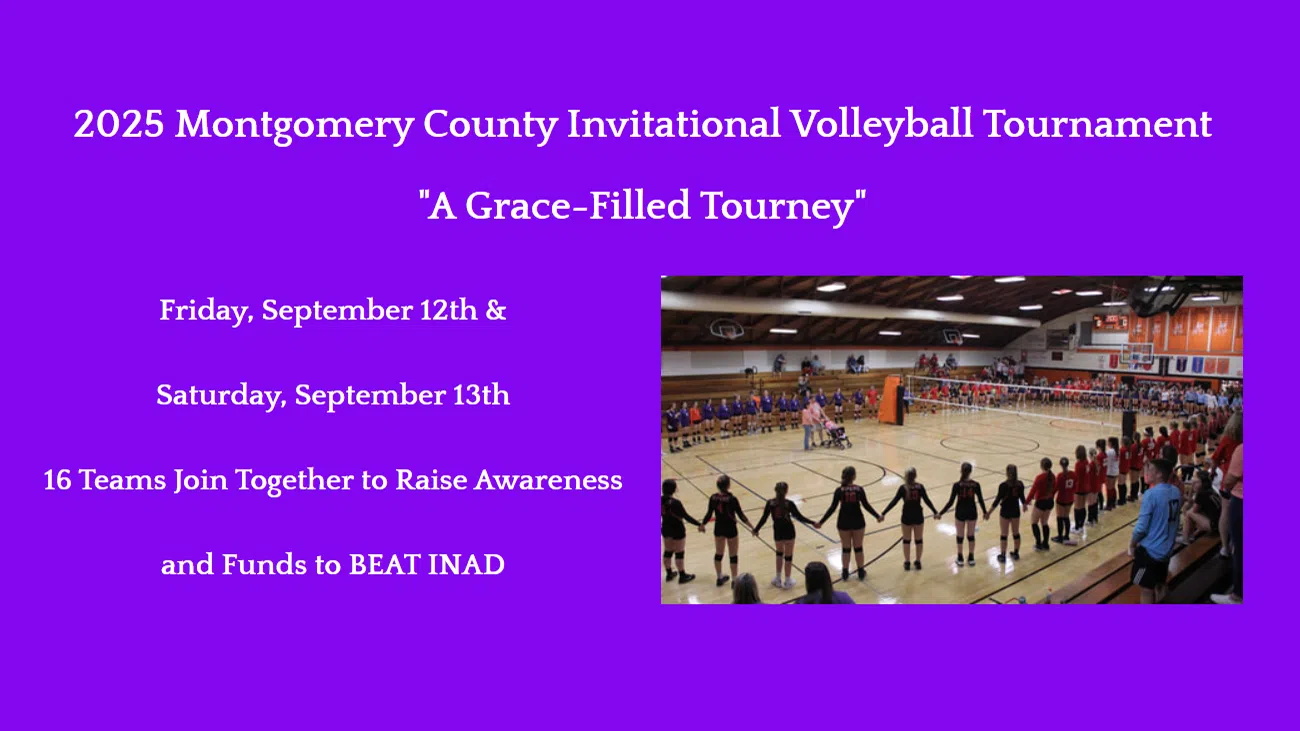 2025 Montgomery County Invitational Volleyball Tournament

"A Grace-Filled Tourney"

Friday, September 12th &

Saturday, September 13th

16 Teams Join Together to Raise Awareness

and Funds to BEAT INAD